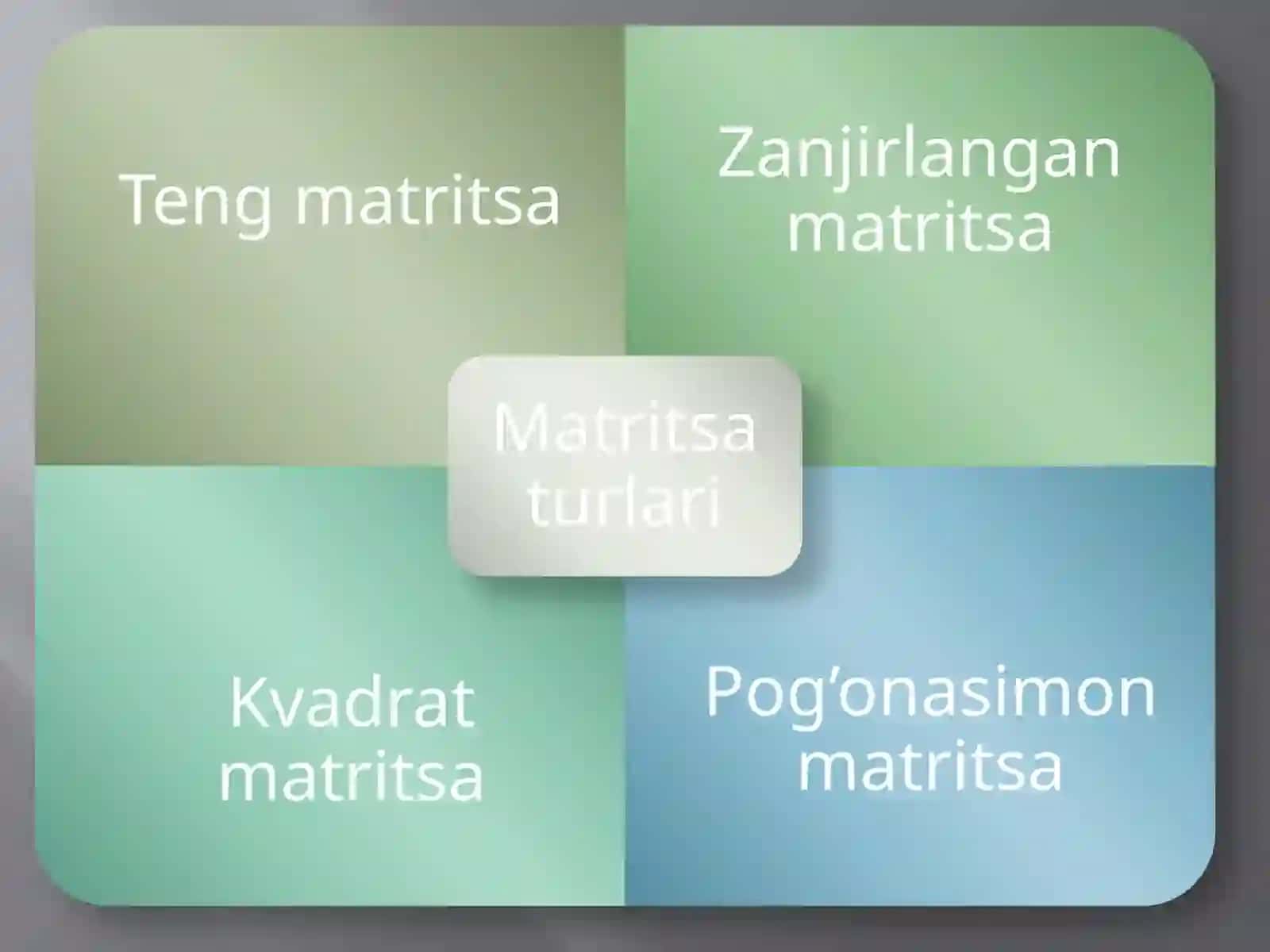 Teng matritsa

Zanjirlangan matritsa

Matritsa turlari

Kvadrat matritsa

Pog’onasimon matritsa